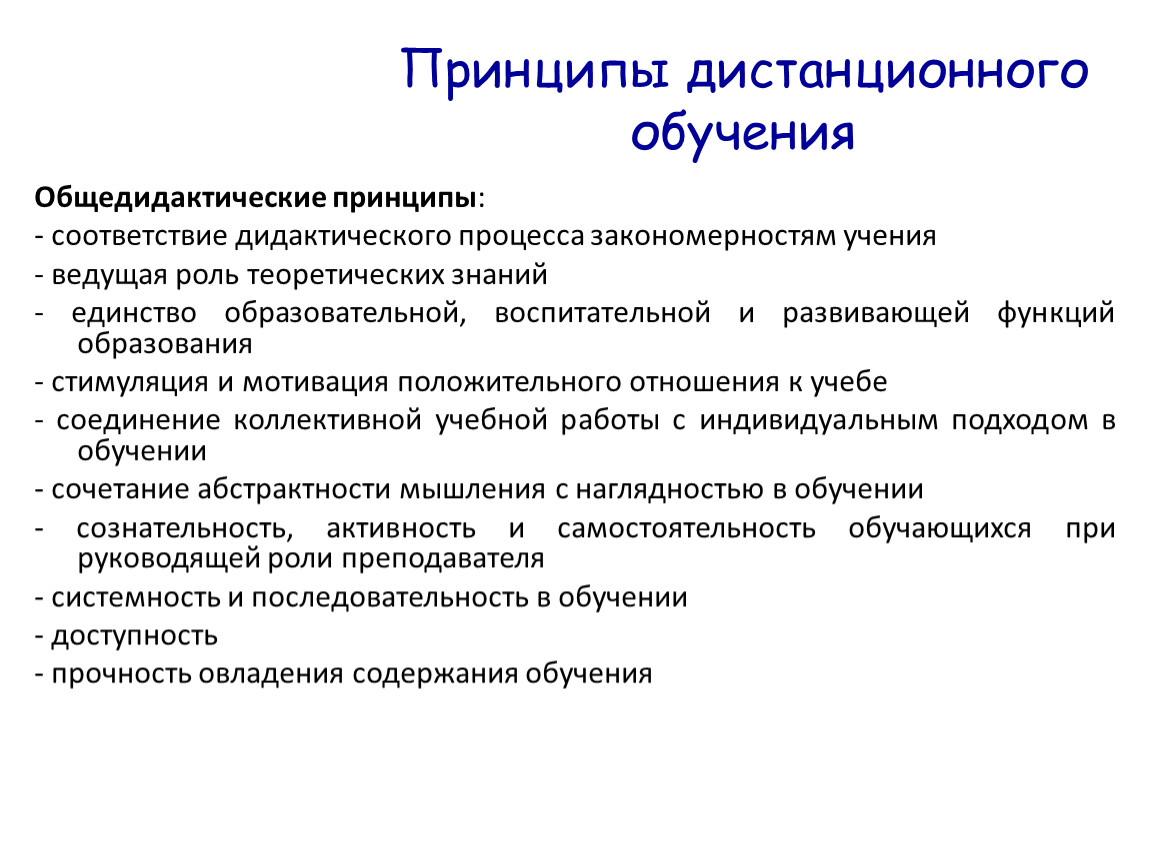 Принципы дистанционного обучения

Общедидактические принципы:

- соответствие дидактического процесса закономерностям учения

- ведущая роль теоретических знаний

- единство образовательной, воспитательной и развивающей функций образования

- стимуляция и мотивация положительного отношения к учебе

- соединение коллективной учебной работы с индивидуальным подходом в обучении

- сочетание абстрактности мышления с наглядностью в обучении

- сознательность, активность и самостоятельность обучающихся при руководящей роли преподавателя

- системность и последовательность в обучении

- доступность

- прочность овладения содержания обучения